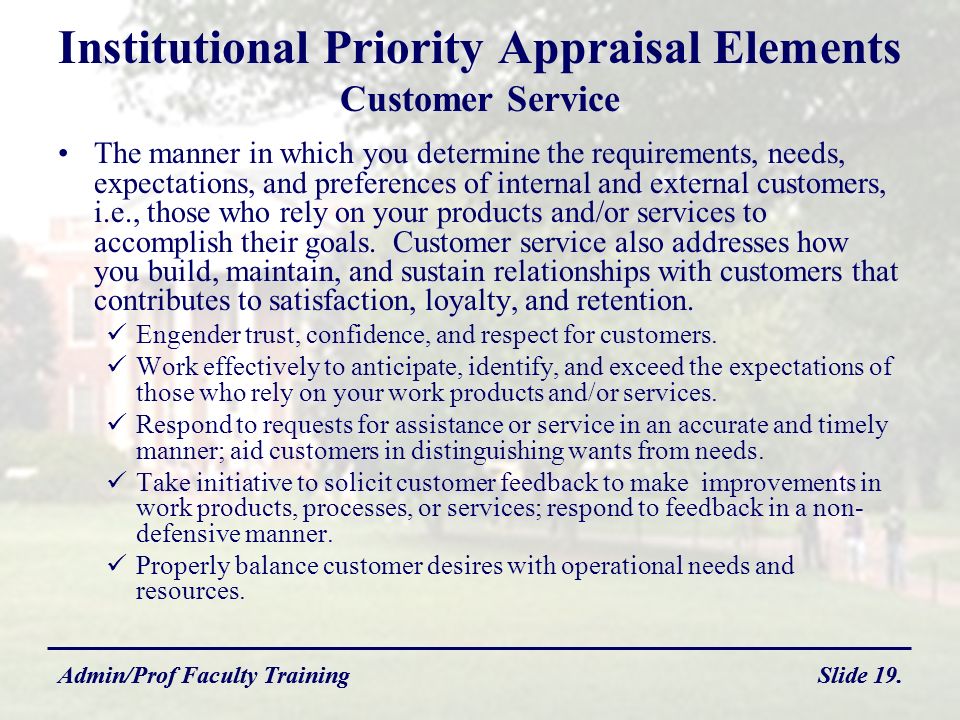 Institutional Priority Appraisal Elements
Customer Service

• The manner in which you determine the requirements, needs, expectations, and preferences of internal and external customers, i.e., those who rely on your products and/or services to accomplish their goals. Customer service also addresses how you build, maintain, and sustain relationships with customers that contributes to satisfaction, loyalty, and retention.
✓ Engender trust, confidence, and respect for customers.
✓ Work effectively to anticipate, identify, and exceed the expectations of those who rely on your work products and/or services.
✓ Respond to requests for assistance or service in an accurate and timely manner; aid customers in distinguishing wants from needs.
✓ Take initiative to solicit customer feedback to make improvements in work products, processes, or services; respond to feedback in a non-defensive manner.
✓ Properly balance customer desires with operational needs and resources.

Admin/Prof Faculty Training
Slide 19.